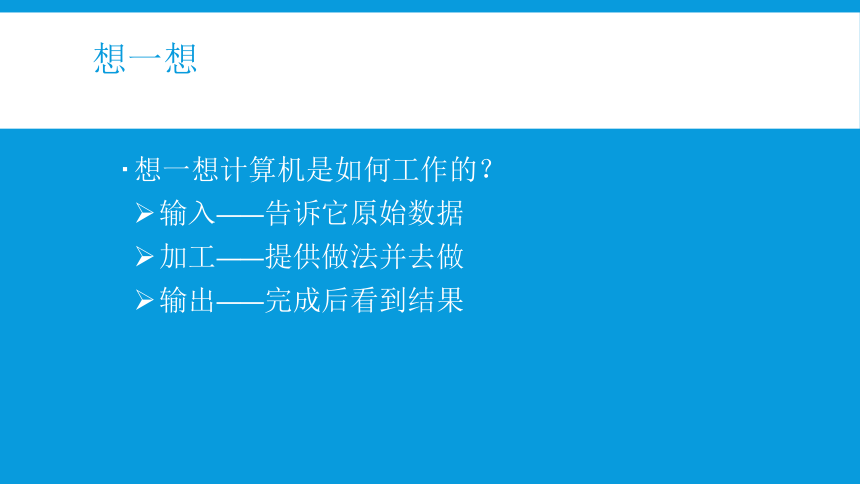 想一想

▪ 想一想计算机是如何工作的？

➢ 输入——告诉它原始数据

➢ 加工——提供做法并去做

➢ 输出——完成后看到结果